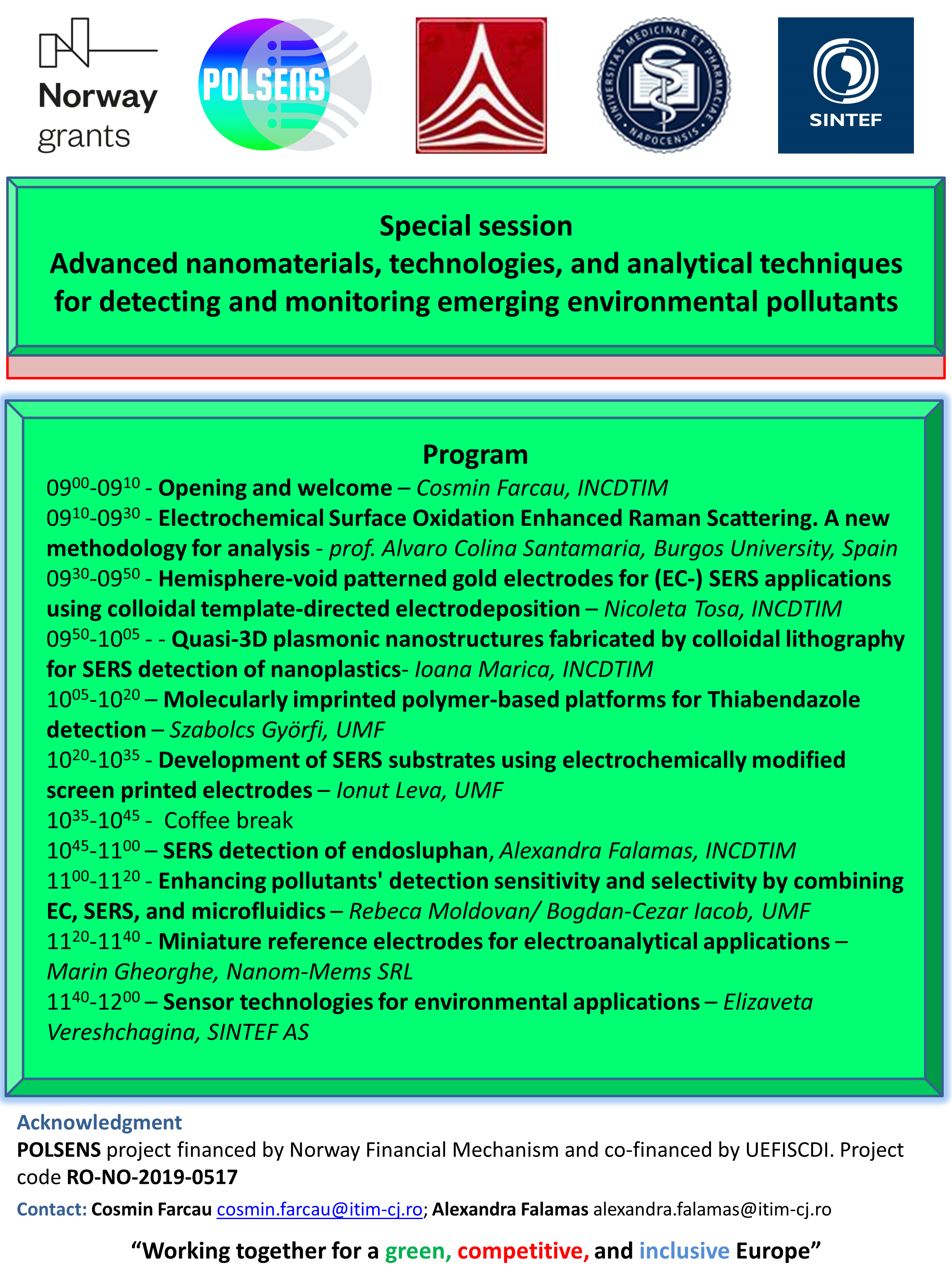 Norway grants

POLSENS

UNIVERSITAS MEDICINAE ET PHARMACIAE NAPOCENSIS

SINTEF

Special session
Advanced nanomaterials, technologies, and analytical techniques for detecting and monitoring emerging environmental pollutants

Program
$09^{00}$-$09^{10}$ - Opening and welcome – Cosmin Farcau, INCDTIM
$09^{10}$-$09^{30}$ - Electrochemical Surface Oxidation Enhanced Raman Scattering. A new methodology for analysis - prof. Alvaro Colina Santamaria, Burgos University, Spain
$09^{30}$-$09^{50}$ - Hemisphere-void patterned gold electrodes for (EC-) SERS applications using colloidal template-directed electrodeposition – Nicoleta Tosa, INCDTIM
$09^{50}$-$10^{05}$ - - Quasi-3D plasmonic nanostructures fabricated by colloidal lithography for SERS detection of nanoplastics- Ioana Marica, INCDTIM
$10^{05}$-$10^{20}$ – Molecularly imprinted polymer-based platforms for Thiabendazole detection – Szabolcs Györfi, UMF
$10^{20}$-$10^{35}$ - Development of SERS substrates using electrochemically modified screen printed electrodes – Ionut Leva, UMF
$10^{35}$-$10^{45}$ - Coffee break
$10^{45}$-$11^{00}$ – SERS detection of endosluphan, Alexandra Falamas, INCDTIM
$11^{00}$-$11^{20}$ - Enhancing pollutants' detection sensitivity and selectivity by combining EC, SERS, and microfluidics – Rebeca Moldovan/ Bogdan-Cezar Iacob, UMF
$11^{20}$-$11^{40}$ - Miniature reference electrodes for electroanalytical applications – Marin Gheorghe, Nanom-Mems SRL
$11^{40}$-$12^{00}$ – Sensor technologies for environmental applications – Elizaveta Vereshchagina, SINTEF AS

Acknowledgment
POLSENS project financed by Norway Financial Mechanism and co-financed by UEFISCDI. Project code RO-NO-2019-0517

Contact: Cosmin Farcau cosmin.farcau@itim-cj.ro; Alexandra Falamas alexandra.falamas@itim-cj.ro

“Working together for a green, competitive, and inclusive Europe”